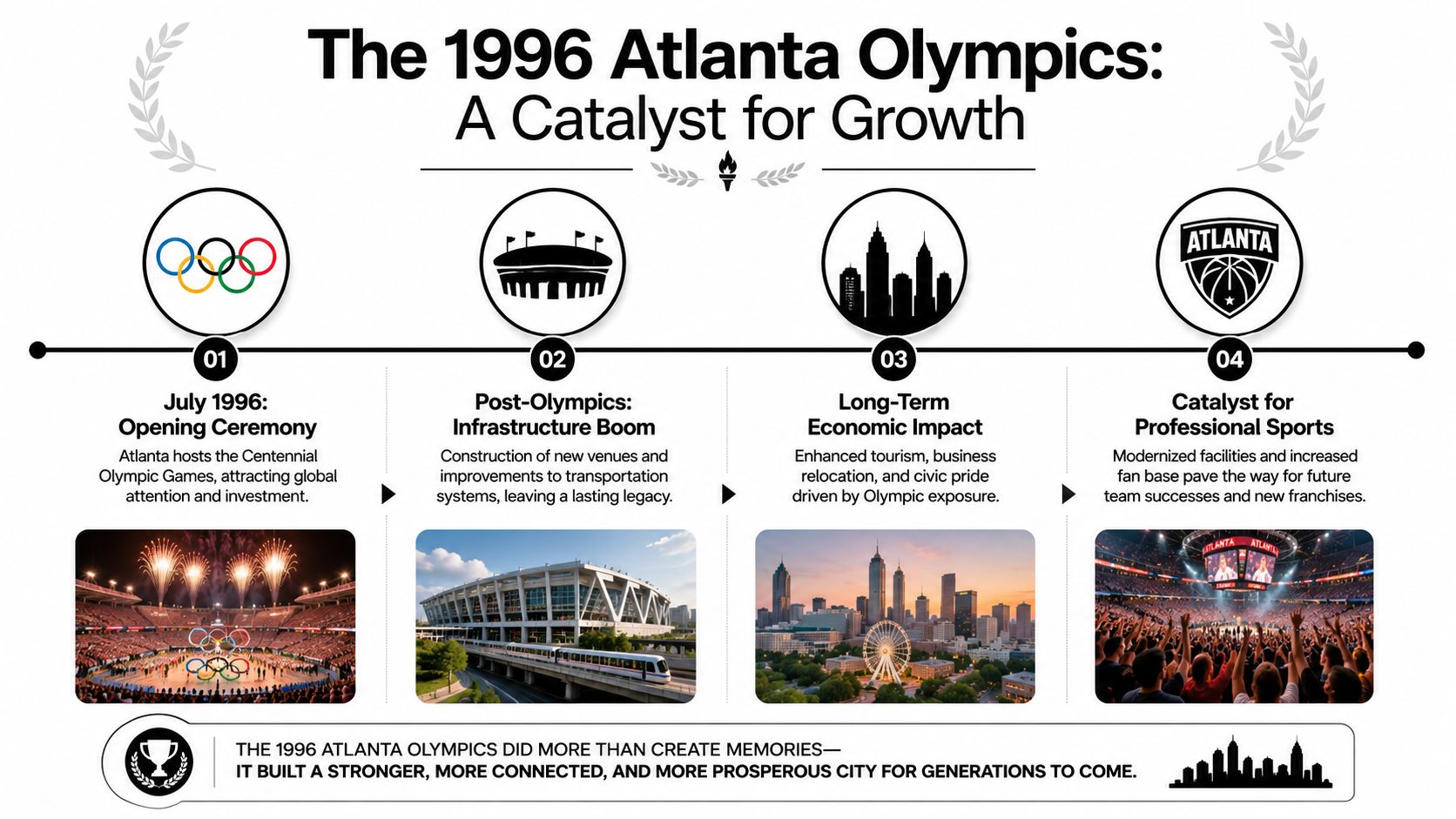 The 1996 Atlanta Olympics:
A Catalyst for Growth

ATLANTA

01
July 1996:
Opening Ceremony
Atlanta hosts the Centennial Olympic Games, attracting global attention and investment.

02
Post-Olympics:
Infrastructure Boom
Construction of new venues and improvements to transportation systems, leaving a lasting legacy.

03
Long-Term
Economic Impact
Enhanced tourism, business relocation, and civic pride driven by Olympic exposure.

04
Catalyst for
Professional Sports
Modernized facilities and increased fan base pave the way for future team successes and new franchises.

ATLANTA ATLANTA

THE 1996 ATLANTA OLYMPICS DID MORE THAN CREATE MEMORIES—
IT BUILT A STRONGER, MORE CONNECTED, AND MORE PROSPEROUS CITY FOR GENERATIONS TO COME.